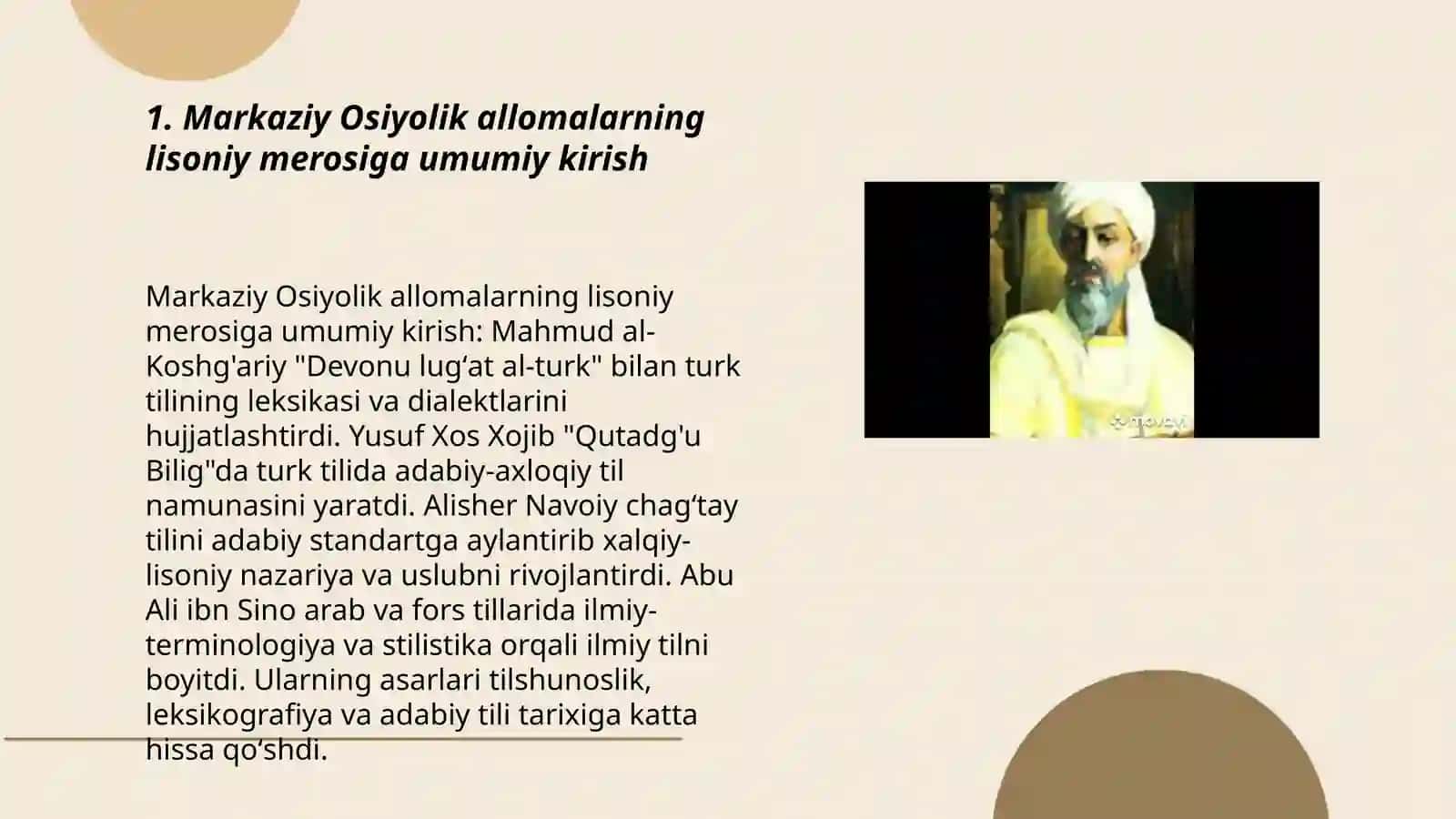 1. Markaziy Osiyolik allomalarning lisoniy merosiga umumiy kirish

Markaziy Osiyolik allomalarning lisoniy merosiga umumiy kirish: Mahmud al-Koshg'ariy "Devonu lug‘at al-turk" bilan turk tilining leksikasi va dialektlarini hujjatlashtirdi. Yusuf Xos Xojib "Qutadg'u Bilig"da turk tilida adabiy-axloqiy til namunasini yaratdi. Alisher Navoiy chag‘tay tilini adabiy standartga aylantirib xalqiy-lisoniy nazariya va uslubni rivojlantirdi. Abu Ali ibn Sino arab va fors tillarida ilmiy-terminologiya va stilistika orqali ilmiy tilni boyitdi. Ularning asarlari tilshunoslik, leksikografiya va adabiy tili tarixiga katta hissa qo‘shdi.

movavi